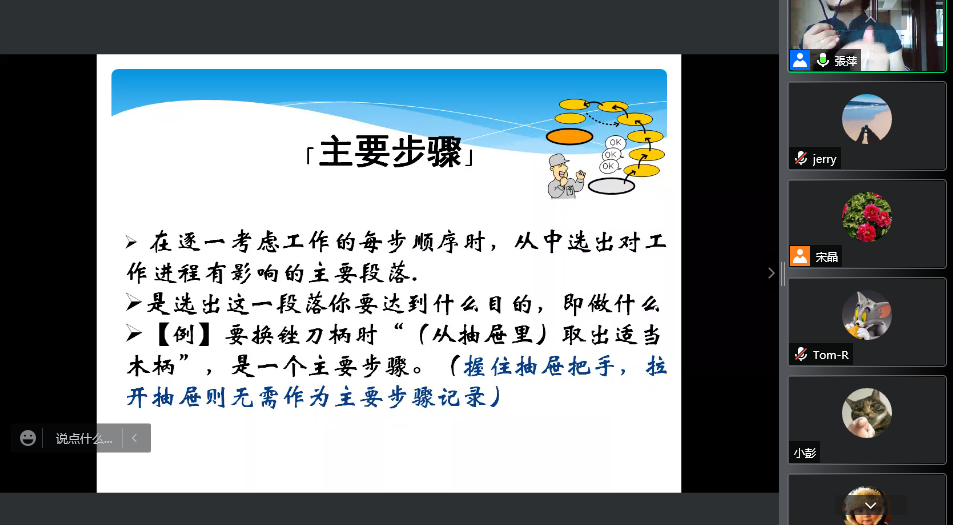 「主要步骤」

OK
OK
OK

➢ 在逐一考虑工作的每步顺序时，从中选出对工作进程有影响的主要段落.

➢是选出这一段落你要达到什么目的，即做什么

➢【例】要换锉刀柄时“（从抽屉里）取出适当木柄”，是一个主要步骤。（握住抽屉把手，拉开抽屉则无需作为主要步骤记录）

说点什么...

张萍
jerry
宋晶
Tom-R
小彭